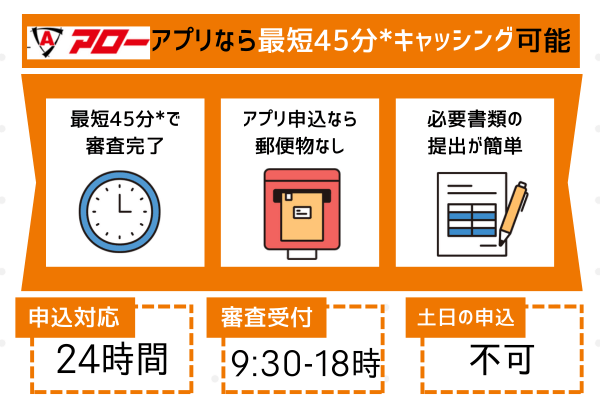 A アロー アプリなら最短45分*キャッシング可能

最短45分*で審査完了

アプリ申込なら郵便物なし

必要書類の提出が簡単

申込対応
24時間

審査受付
9:30-18時

土日の申込
不可